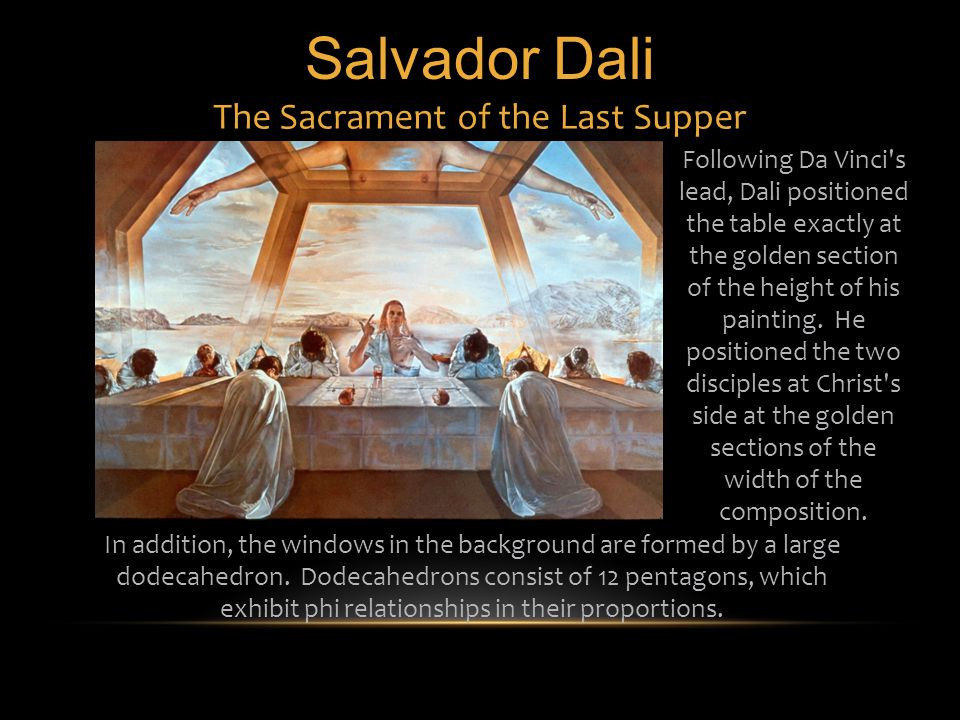 Salvador Dali

The Sacrament of the Last Supper

Following Da Vinci's lead, Dali positioned the table exactly at the golden section of the height of his painting. He positioned the two disciples at Christ's side at the golden sections of the width of the composition.

In addition, the windows in the background are formed by a large dodecahedron. Dodecahedrons consist of 12 pentagons, which exhibit phi relationships in their proportions.